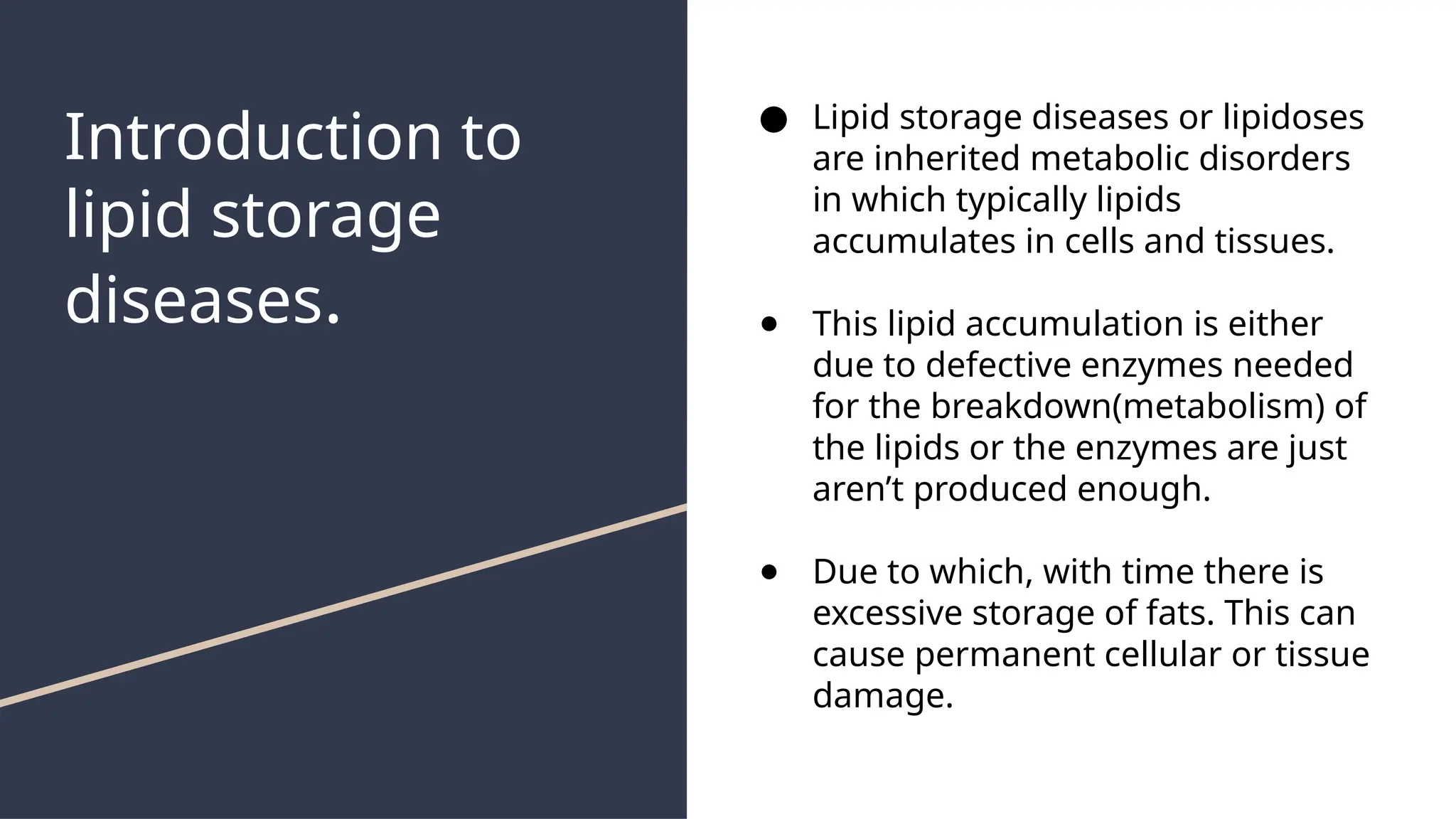 Introduction to lipid storage diseases.

● Lipid storage diseases or lipidoses are inherited metabolic disorders in which typically lipids accumulates in cells and tissues.

● This lipid accumulation is either due to defective enzymes needed for the breakdown(metabolism) of the lipids or the enzymes are just aren’t produced enough.

● Due to which, with time there is excessive storage of fats. This can cause permanent cellular or tissue damage.